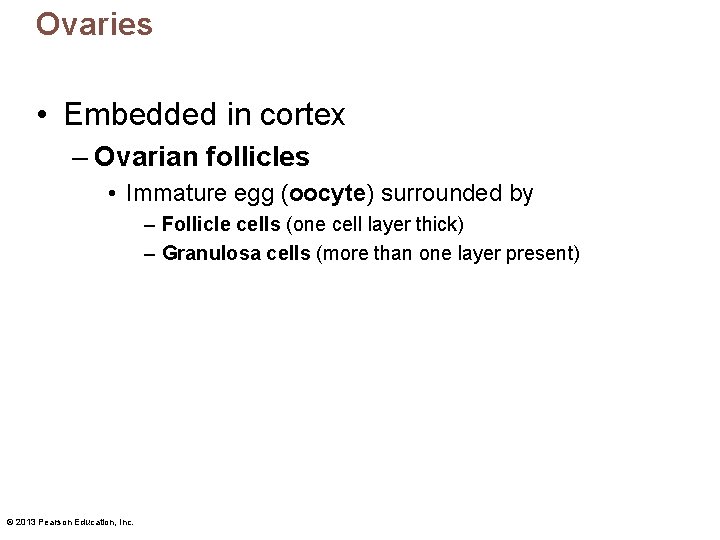 Ovaries

• Embedded in cortex
  – Ovarian follicles
    • Immature egg (oocyte) surrounded by
      – Follicle cells (one cell layer thick)
      – Granulosa cells (more than one layer present)

© 2013 Pearson Education, Inc.